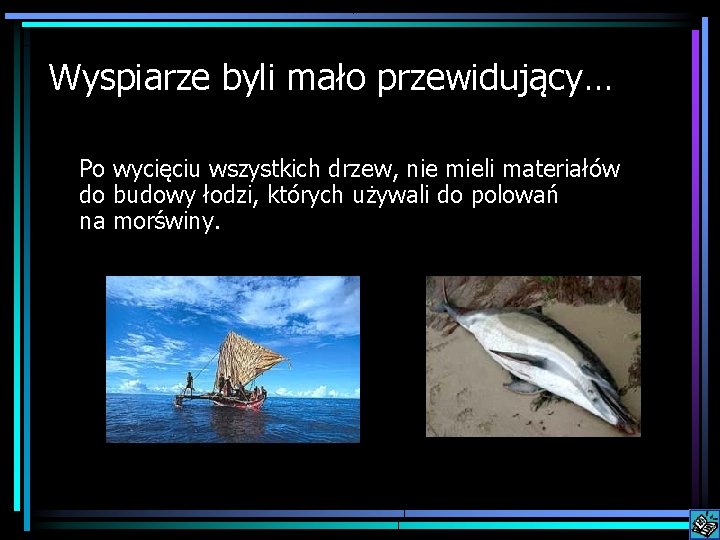 Wyspiarze byli mało przewidujący…

Po wycięciu wszystkich drzew, nie mieli materiałów do budowy łodzi, których używali do polowań na morświny.